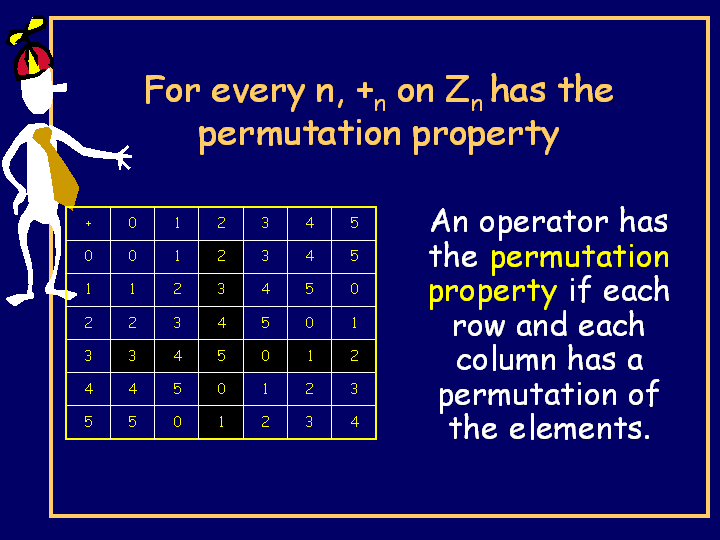 For every n, $+_n$ on $Z_n$ has the permutation property

| + | 0 | 1 | 2 | 3 | 4 | 5 |
|---|---|---|---|---|---|---|
| 0 | 0 | 1 | 2 | 3 | 4 | 5 |
| 1 | 1 | 2 | 3 | 4 | 5 | 0 |
| 2 | 2 | 3 | 4 | 5 | 0 | 1 |
| 3 | 3 | 4 | 5 | 0 | 1 | 2 |
| 4 | 4 | 5 | 0 | 1 | 2 | 3 |
| 5 | 5 | 0 | 1 | 2 | 3 | 4 |

An operator has the permutation property if each row and each column has a permutation of the elements.